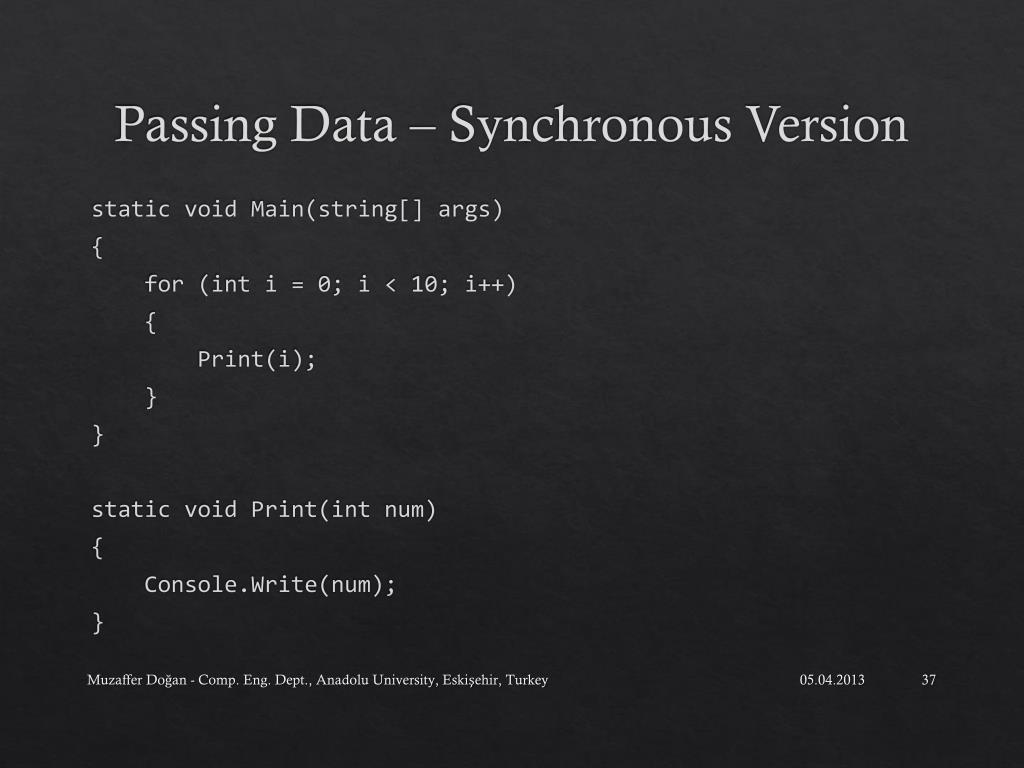 Passing Data – Synchronous Version

static void Main(string[] args)
{
    for (int i = 0; i < 10; i++)
    {
        Print(i);
    }
}

static void Print(int num)
{
    Console.Write(num);
}

Muzaffer Doğan - Comp. Eng. Dept., Anadolu University, Eskişehir, Turkey
05.04.2013
37